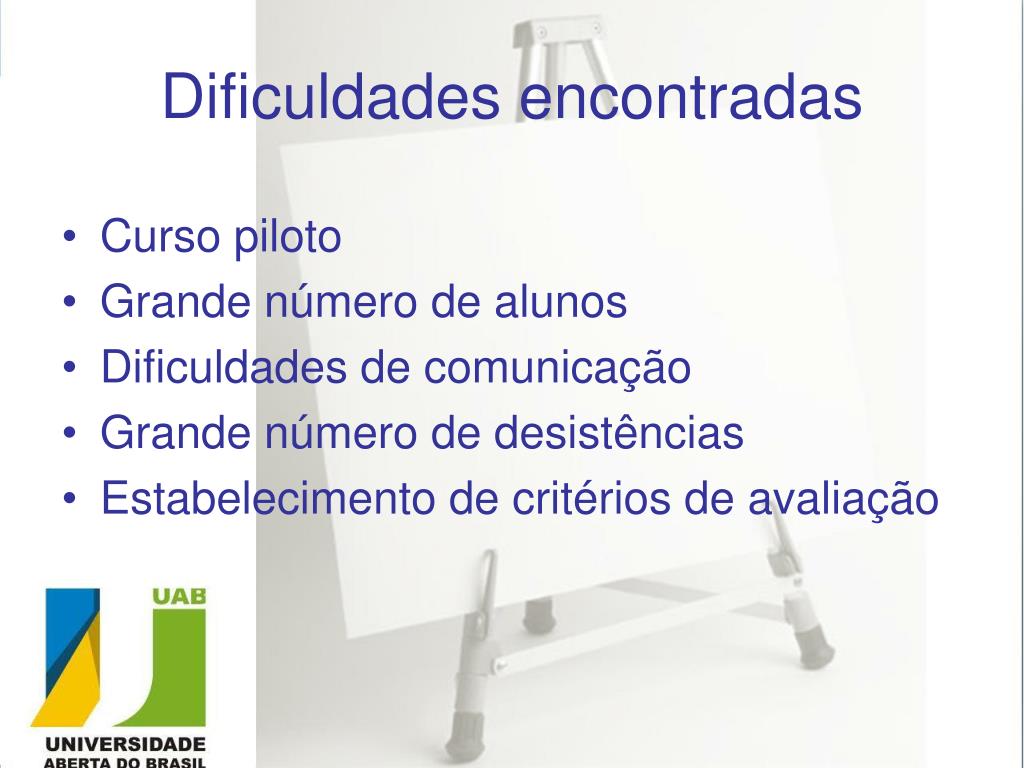 Dificuldades encontradas

• Curso piloto
• Grande número de alunos
• Dificuldades de comunicação
• Grande número de desistências
• Estabelecimento de critérios de avaliação

UAB
UNIVERSIDADE
ABERTA DO BRASIL